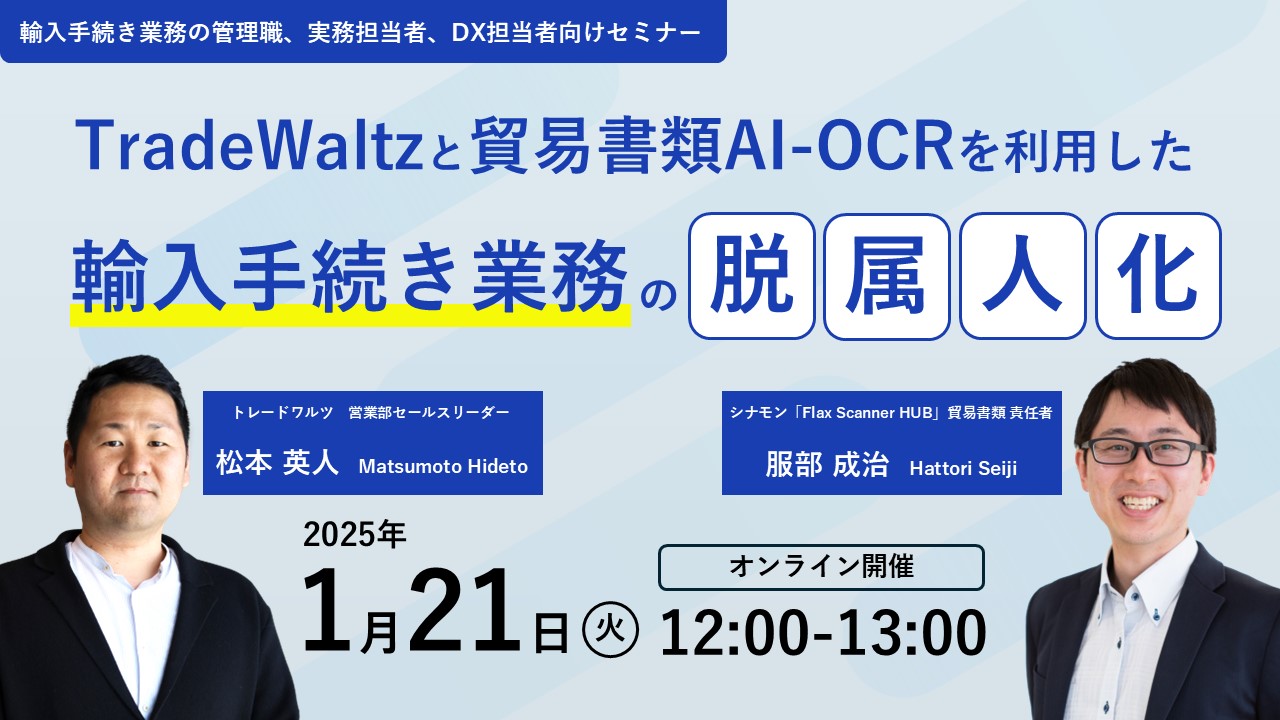 輸入手続き業務の管理職、実務担当者、DX担当者向けセミナー

TradeWaltzと貿易書類AI-OCRを利用した

輸入手続き業務の脱属人化

トレードワルツ　営業部セールスリーダー
松本 英人　Matsumoto Hideto

シナモン「Flax Scanner HUB」貿易書類 責任者
服部 成治　Hattori Seiji

2025年
1月21日㊋

オンライン開催
12:00-13:00